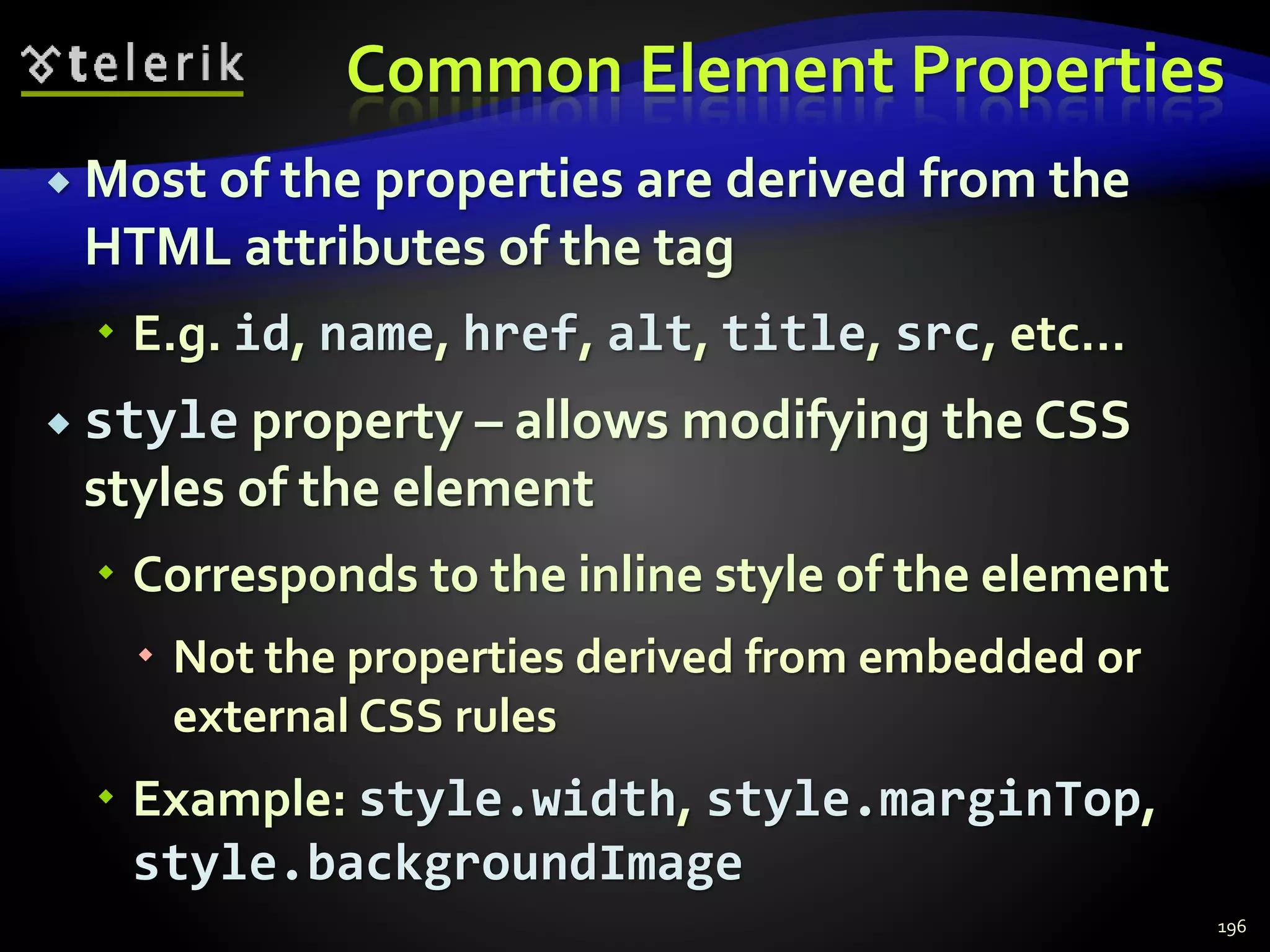 telerik

Common Element Properties

Most of the properties are derived from the HTML attributes of the tag

E.g. id, name, href, alt, title, src, etc…

style property – allows modifying the CSS styles of the element

Corresponds to the inline style of the element

Not the properties derived from embedded or external CSS rules

Example: style.width, style.marginTop, style.backgroundImage

196